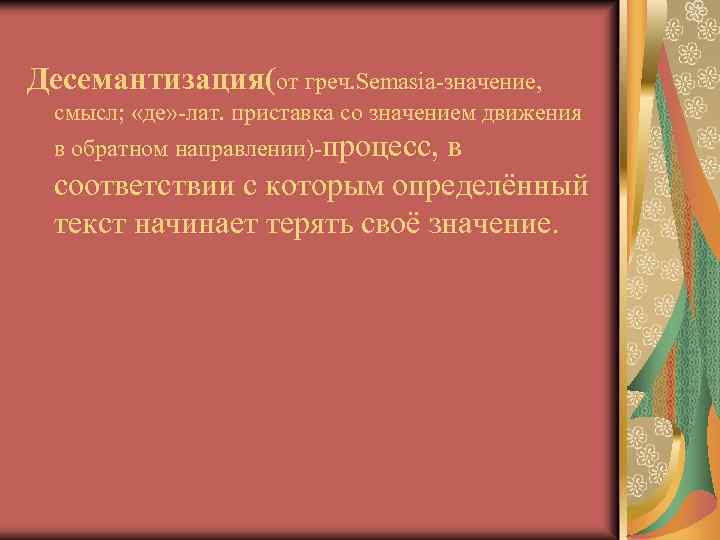 Десемантизация(от греч.Semasia-значение, смысл; «де»-лат. приставка со значением движения в обратном направлении)-процесс, в соответствии с которым определённый текст начинает терять своё значение.